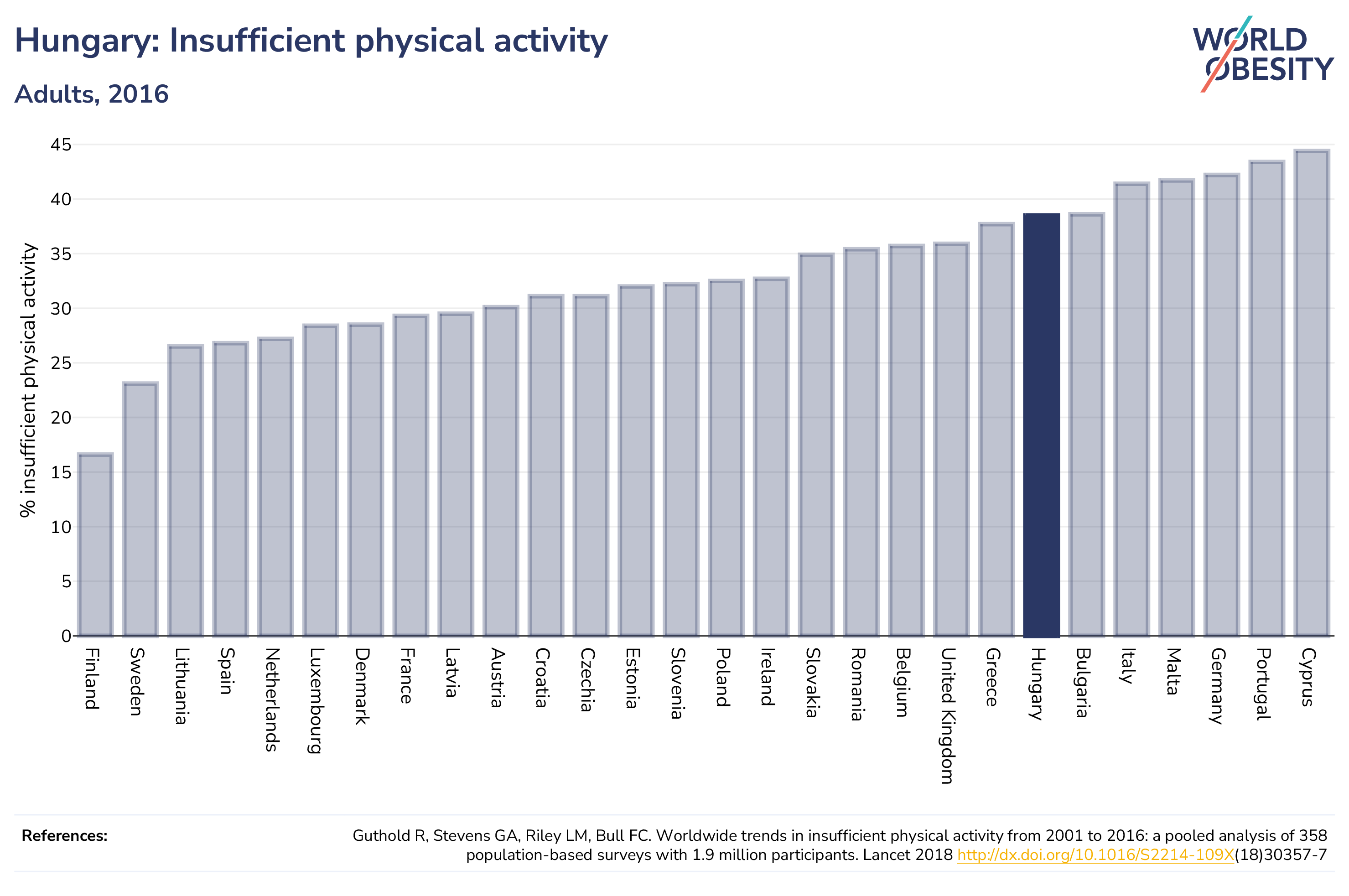 Hungary: Insufficient physical activity

Adults, 2016

WORLD OBESITY

% insufficient physical activity

45
40
35
30
25
20
15
10
5
0

Finland
Sweden
Lithuania
Spain
Netherlands
Luxembourg
Denmark
France
Latvia
Austria
Croatia
Czechia
Estonia
Slovenia
Poland
Ireland
Slovakia
Romania
Belgium
United Kingdom
Greece
Hungary
Bulgaria
Italy
Malta
Germany
Portugal
Cyprus

References:

Guthold R, Stevens GA, Riley LM, Bull FC. Worldwide trends in insufficient physical activity from 2001 to 2016: a pooled analysis of 358 population-based surveys with 1.9 million participants. Lancet 2018 http://dx.doi.org/10.1016/S2214-109X(18)30357-7